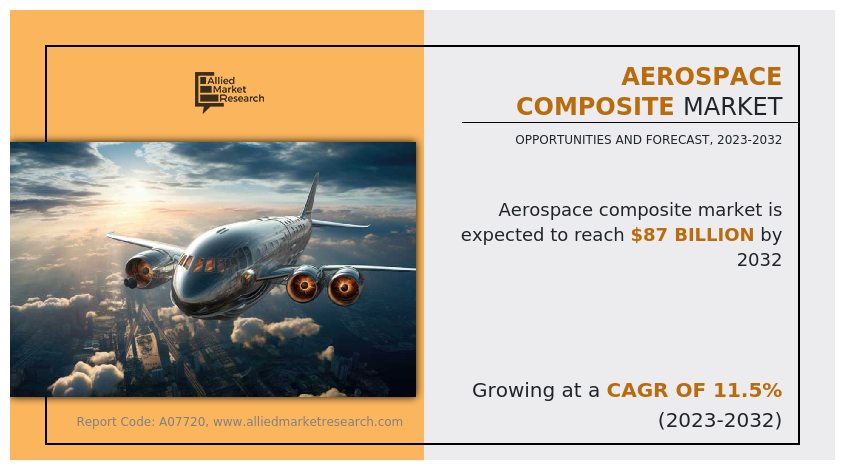 Allied Market Research

AEROSPACE COMPOSITE MARKET

OPPORTUNITIES AND FORECAST, 2023-2032

Aerospace composite market is expected to reach $87 BILLION by 2032

Growing at a CAGR OF 11.5% (2023-2032)

Report Code: A07720, www.alliedmarketresearch.com